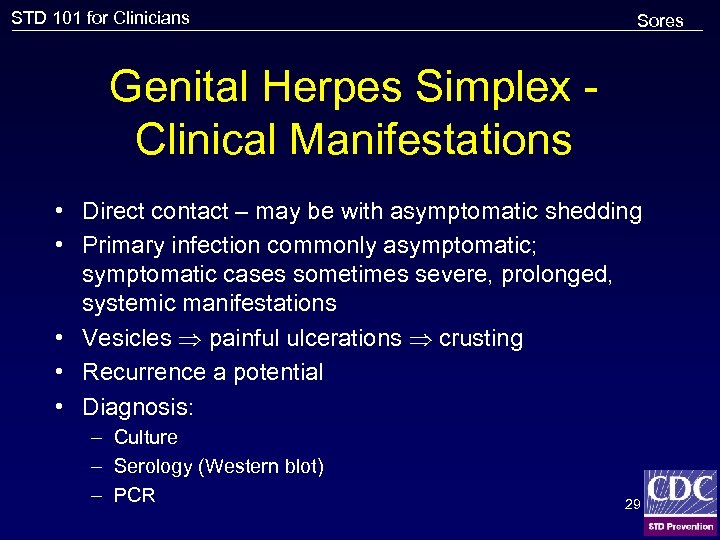 STD 101 for Clinicians

Sores

Genital Herpes Simplex - Clinical Manifestations

• Direct contact – may be with asymptomatic shedding
• Primary infection commonly asymptomatic; symptomatic cases sometimes severe, prolonged, systemic manifestations
• Vesicles $\Rightarrow$ painful ulcerations $\Rightarrow$ crusting
• Recurrence a potential
• Diagnosis:
– Culture
– Serology (Western blot)
– PCR

29

CDC
STD Prevention